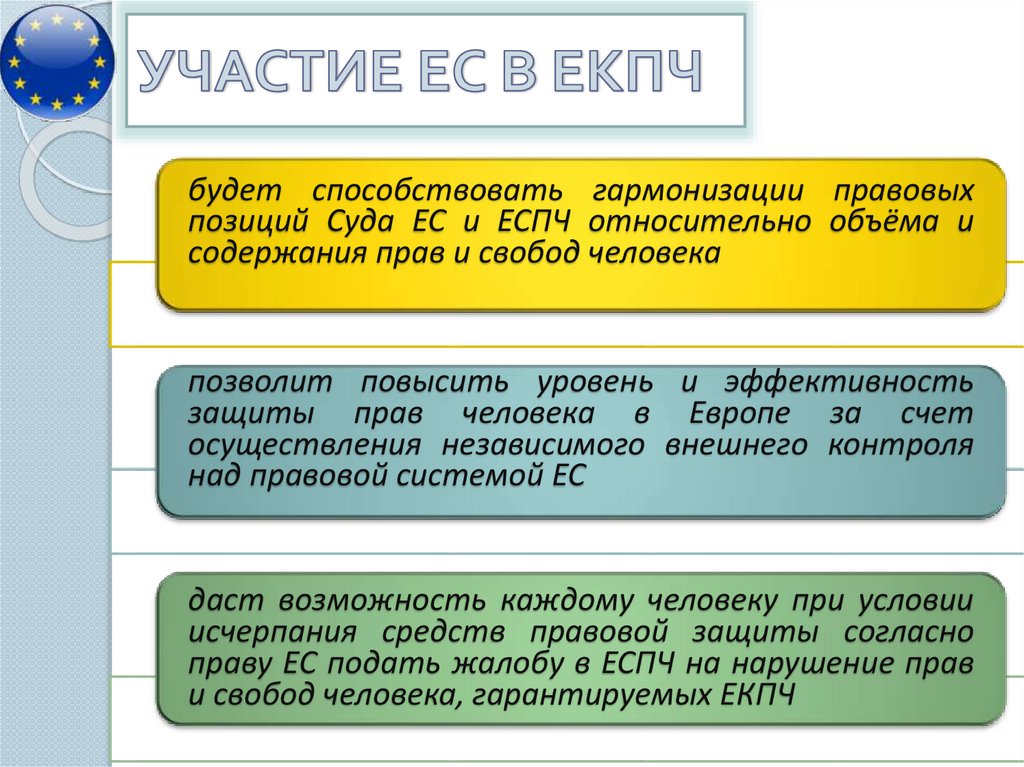 УЧАСТИЕ ЕС В ЕКПЧ

будет способствовать гармонизации правовых позиций Суда ЕС и ЕСПЧ относительно объёма и содержания прав и свобод человека

позволит повысить уровень и эффективность защиты прав человека в Европе за счет осуществления независимого внешнего контроля над правовой системой ЕС

даст возможность каждому человеку при условии исчерпания средств правовой защиты согласно праву ЕС подать жалобу в ЕСПЧ на нарушение прав и свобод человека, гарантируемых ЕКПЧ